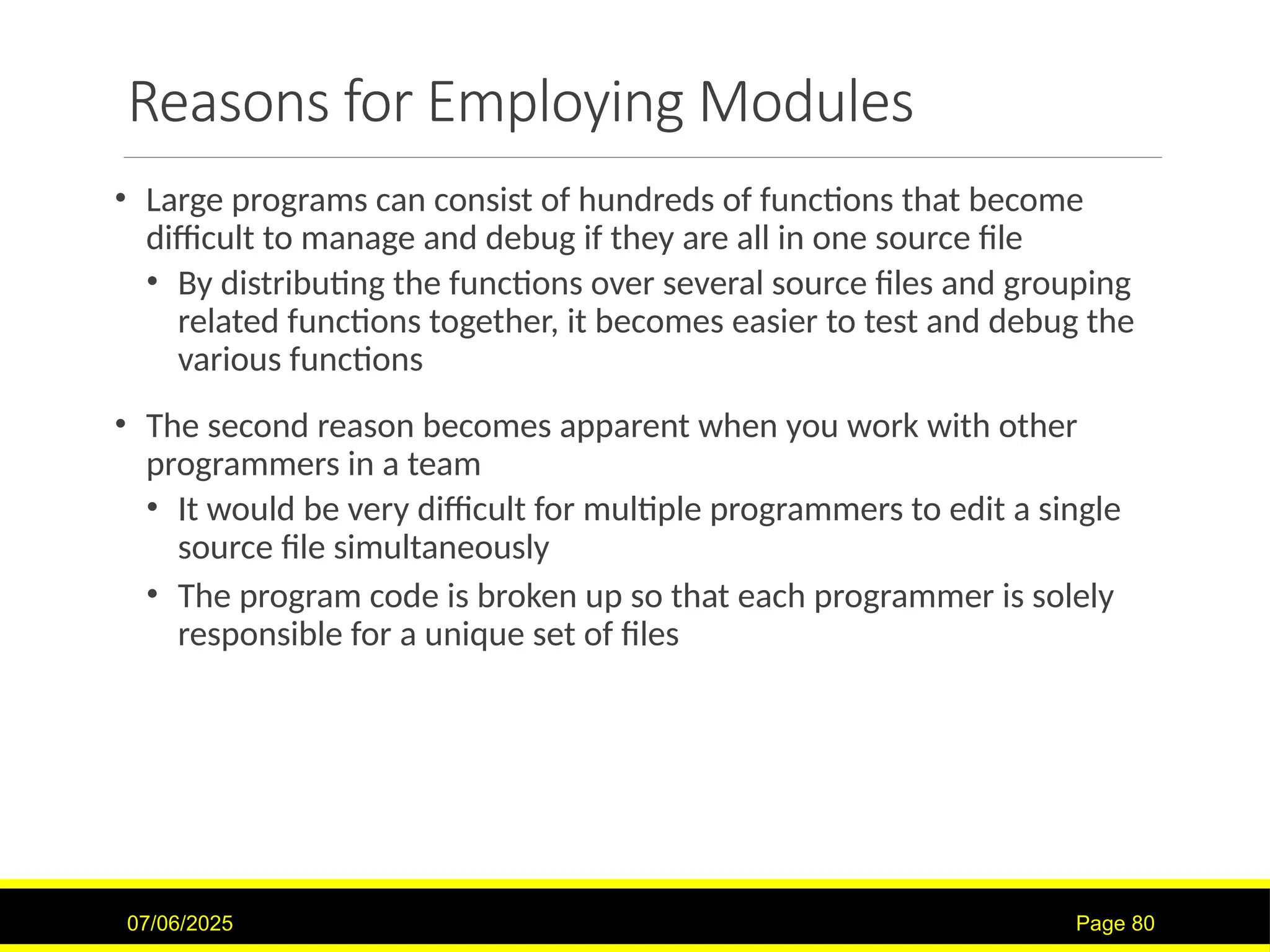 Reasons for Employing Modules

• Large programs can consist of hundreds of functions that become difficult to manage and debug if they are all in one source file
  • By distributing the functions over several source files and grouping related functions together, it becomes easier to test and debug the various functions

• The second reason becomes apparent when you work with other programmers in a team
  • It would be very difficult for multiple programmers to edit a single source file simultaneously
  • The program code is broken up so that each programmer is solely responsible for a unique set of files

07/06/2025

Page 80